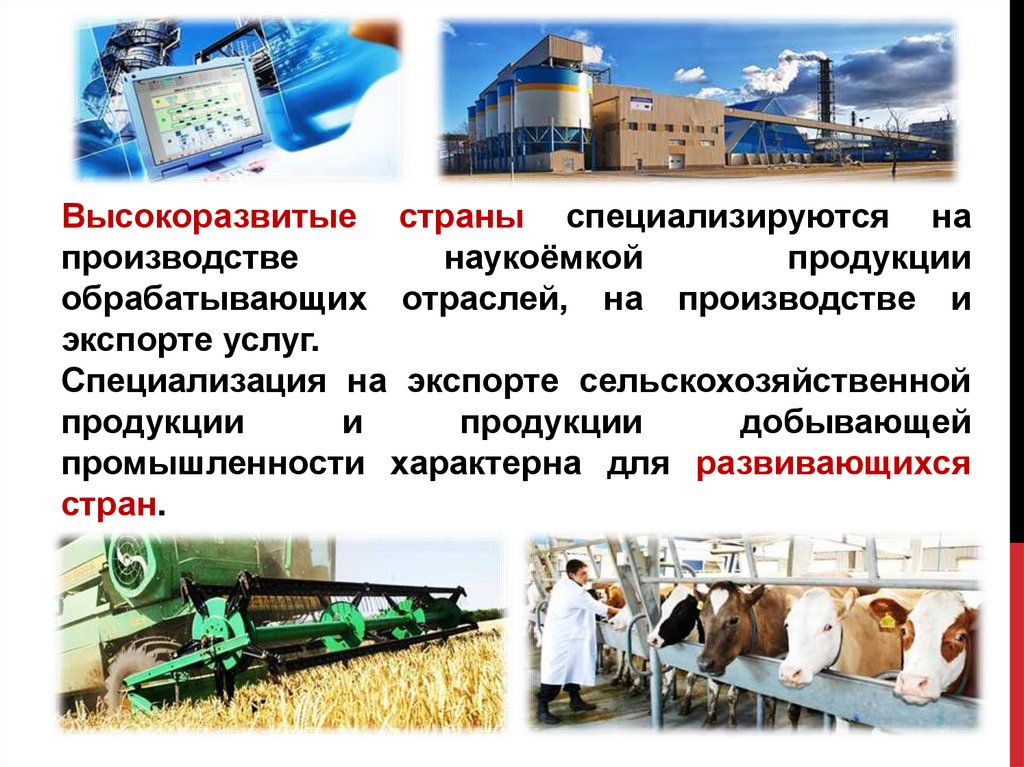 Высокоразвитые страны специализируются на производстве наукоёмкой продукции обрабатывающих отраслей, на производстве и экспорте услуг.
Специализация на экспорте сельскохозяйственной продукции и продукции добывающей промышленности характерна для развивающихся стран.